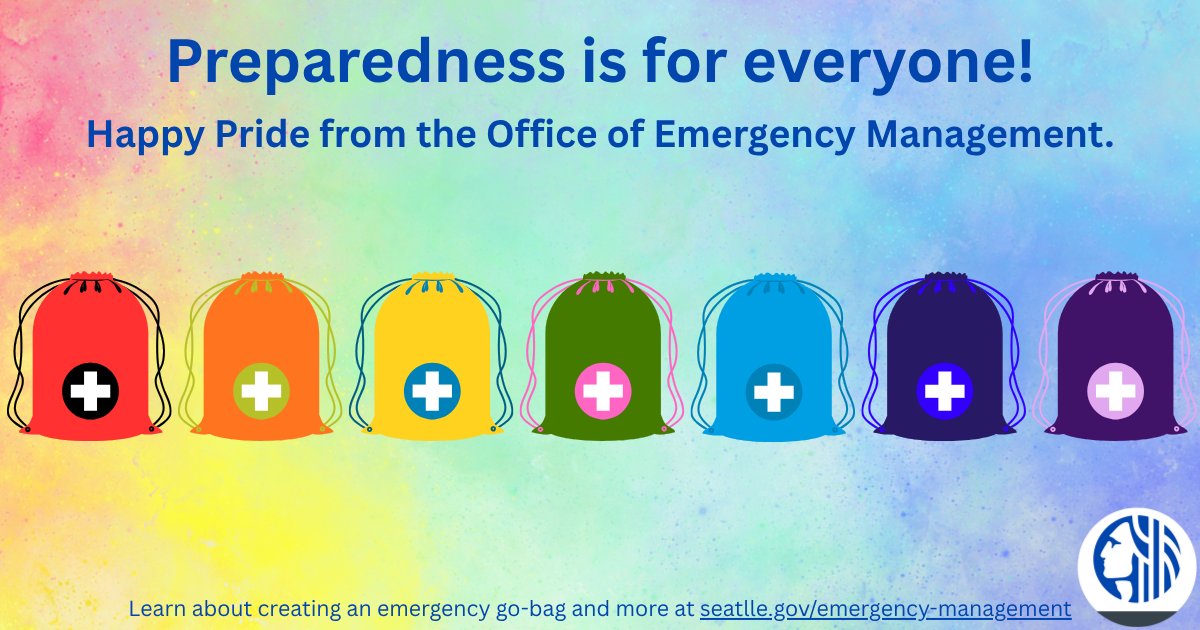 Preparedness is for everyone!

Happy Pride from the Office of Emergency Management.

Learn about creating an emergency go-bag and more at seatlle.gov/emergency-management